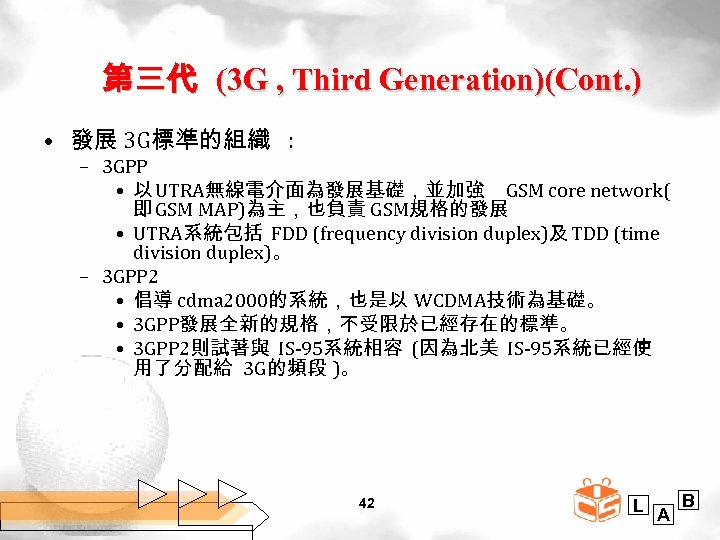 第三代 (3G , Third Generation)(Cont.)

• 發展 3G標準的組織 :
  – 3GPP
    • 以UTRA無線電介面為發展基礎，並加強 GSM core network(即GSM MAP)為主，也負責 GSM規格的發展
    • UTRA系統包括 FDD (frequency division duplex)及 TDD (time division duplex)。
  – 3GPP2
    • 倡導 cdma2000的系統，也是以 WCDMA技術為基礎。
    • 3GPP發展全新的規格，不受限於已經存在的標準。
    • 3GPP2則試著與 IS-95系統相容 (因為北美 IS-95系統已經使用了分配給 3G的頻段 )。

42

L A B